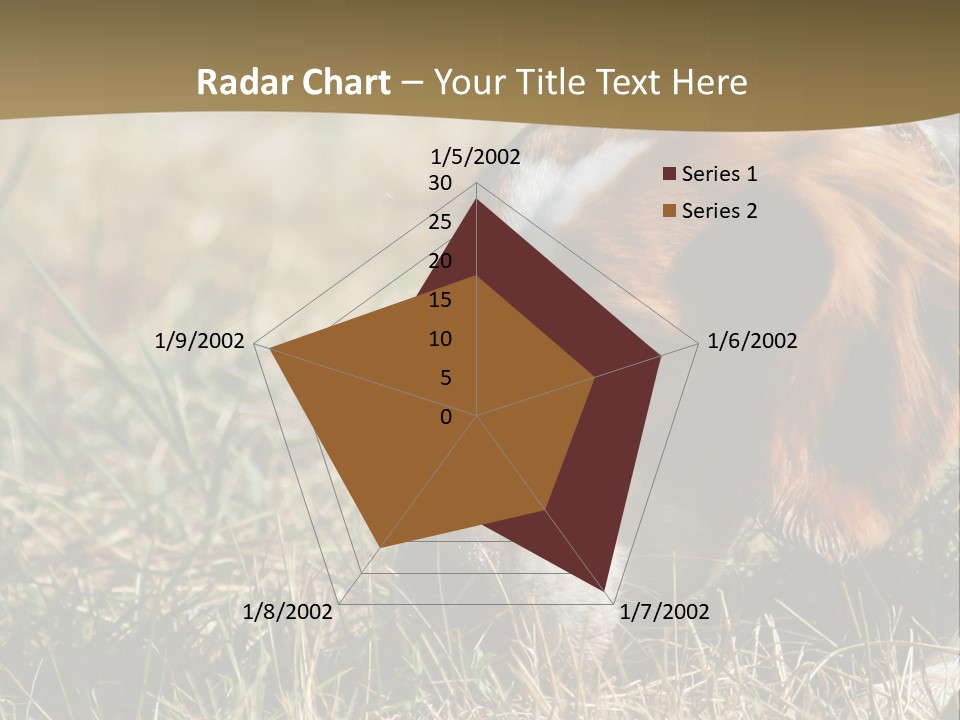 Radar Chart – Your Title Text Here

1/5/2002
30
25
20
15
10
5
0
1/6/2002
1/7/2002
1/8/2002
1/9/2002

Series 1
Series 2